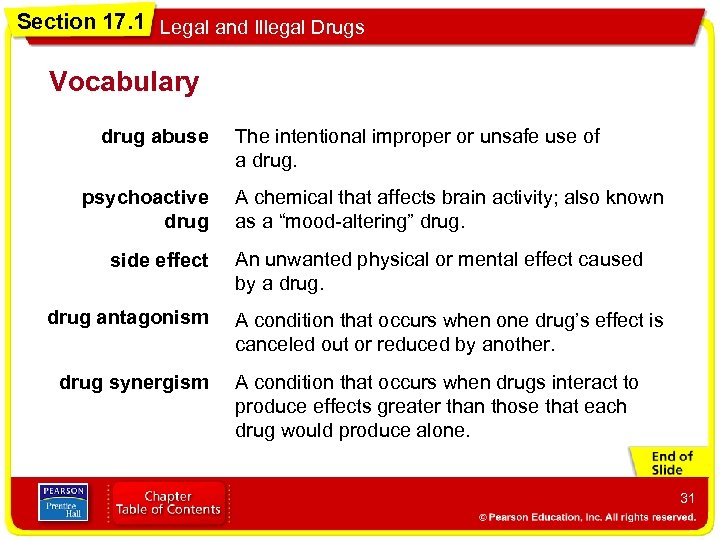 Section 17.1 Legal and Illegal Drugs

Vocabulary

| | |
|---|---|
| drug abuse | The intentional improper or unsafe use of a drug. |
| psychoactive drug | A chemical that affects brain activity; also known as a “mood-altering” drug. |
| side effect | An unwanted physical or mental effect caused by a drug. |
| drug antagonism | A condition that occurs when one drug’s effect is canceled out or reduced by another. |
| drug synergism | A condition that occurs when drugs interact to produce effects greater than those that each drug would produce alone. |

End of Slide

PEARSON Prentice Hall

Chapter Table of Contents

31

© Pearson Education, Inc. All rights reserved.